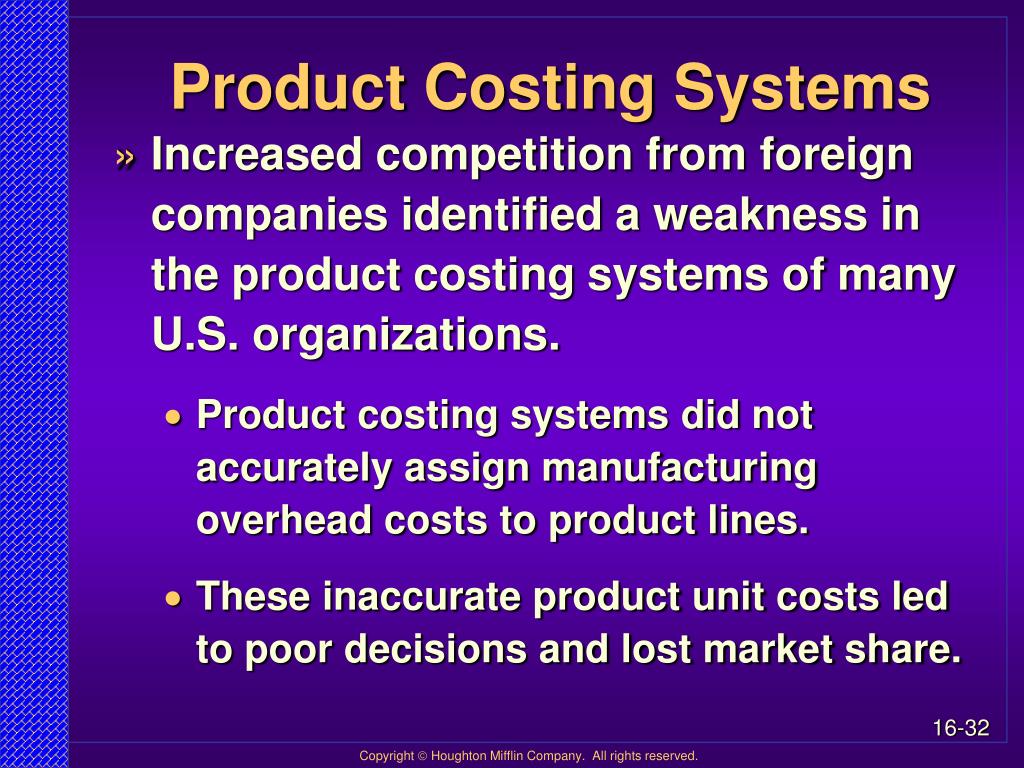 Product Costing Systems

» Increased competition from foreign companies identified a weakness in the product costing systems of many U.S. organizations.

• Product costing systems did not accurately assign manufacturing overhead costs to product lines.

• These inaccurate product unit costs led to poor decisions and lost market share.

16-32

Copyright © Houghton Mifflin Company. All rights reserved.